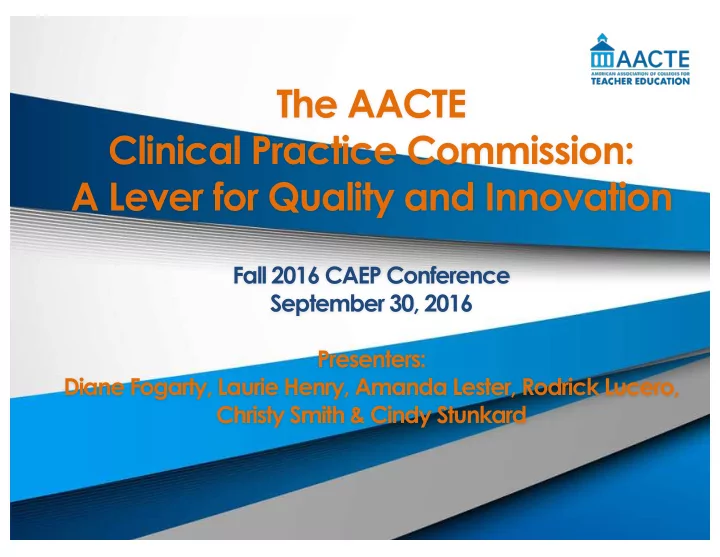 AACTE
AMERICAN ASSOCIATION OF COLLEGES FOR
TEACHER EDUCATION

The AACTE
Clinical Practice Commission:
A Lever for Quality and Innovation

Fall 2016 CAEP Conference
September 30, 2016

Presenters:
Diane Fogarty, Laurie Henry, Amanda Lester, Rodrick Lucero, Christy Smith & Cindy Stunkard